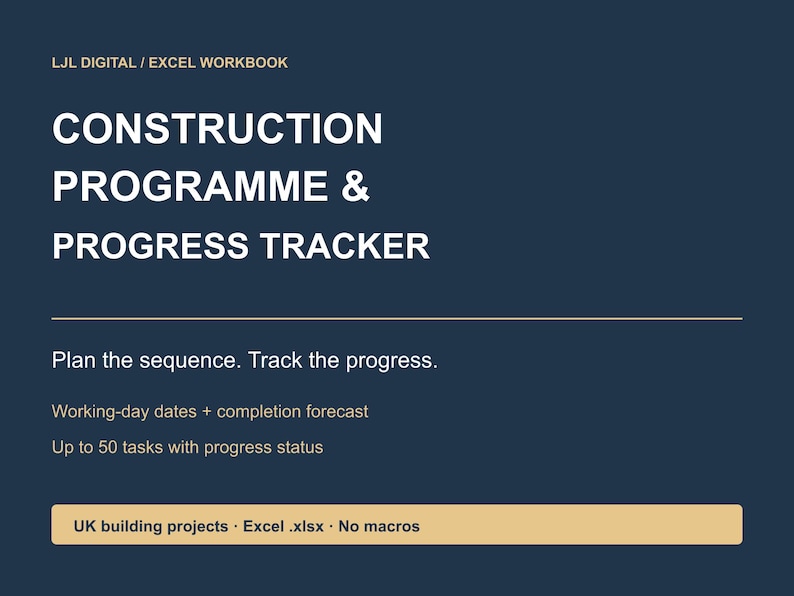 LJL DIGITAL / EXCEL WORKBOOK

CONSTRUCTION
PROGRAMME &
PROGRESS TRACKER

Plan the sequence. Track the progress.

Working-day dates + completion forecast

Up to 50 tasks with progress status

UK building projects · Excel .xlsx · No macros